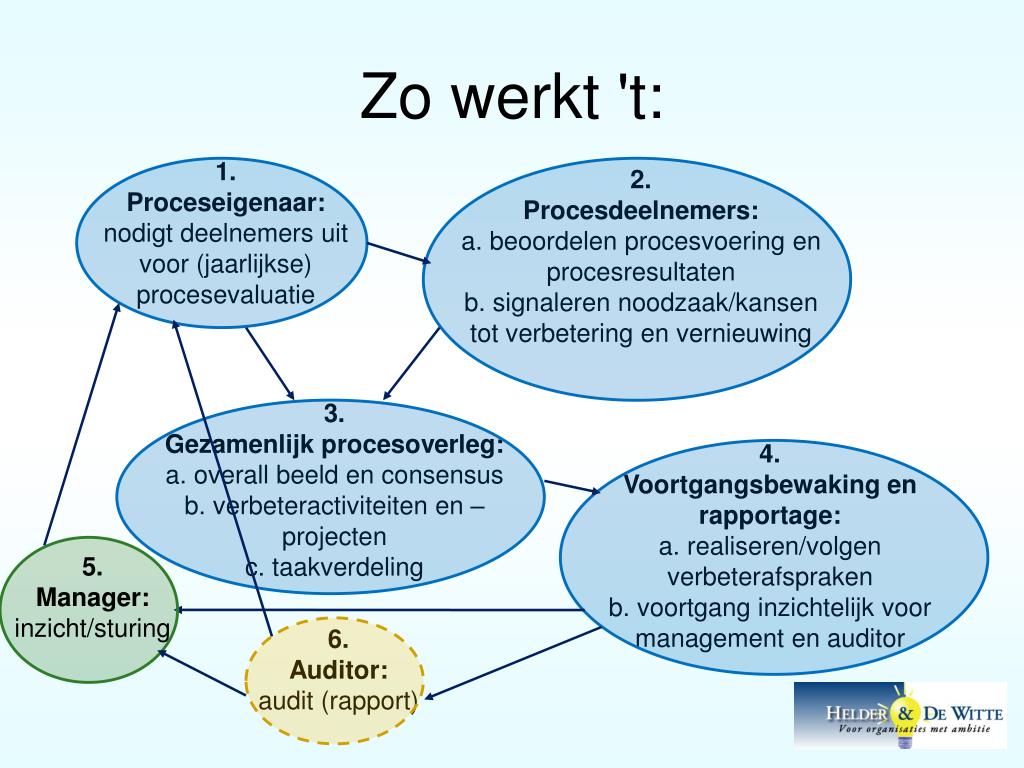 Zo werkt 't:

1.
Proceseigenaar:
nodigt deelnemers uit voor (jaarlijkse) procesevaluatie

2.
Procesdeelnemers:
a. beoordelen procesvoering en procesresultaten
b. signaleren noodzaak/kansen tot verbetering en vernieuwing

3.
Gezamenlijk procesoverleg:
a. overall beeld en consensus
b. verbeteractiviteiten en –projecten
c. taakverdeling

4.
Voortgangsbewaking en rapportage:
a. realiseren/volgen verbeterafspraken
b. voortgang inzichtelijk voor management en auditor

5.
Manager:
inzicht/sturing

6.
Auditor:
audit (rapport)

HELDER & DE WITTE
Voor organisaties met ambitie